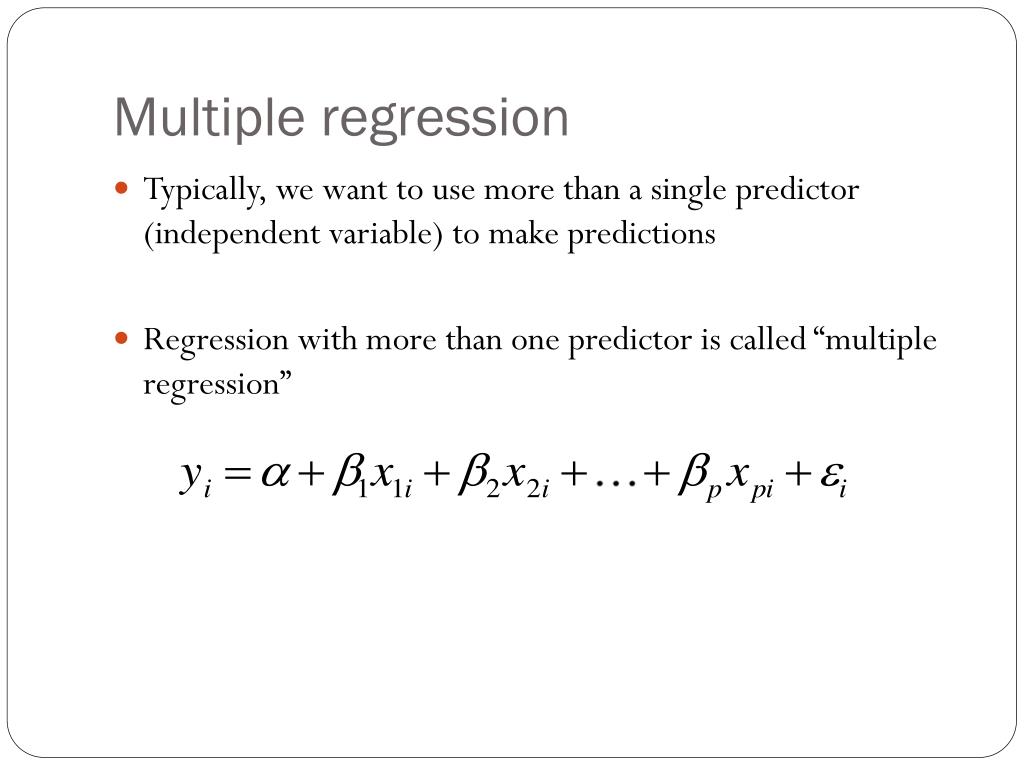 Multiple regression

Typically, we want to use more than a single predictor (independent variable) to make predictions

Regression with more than one predictor is called “multiple regression”

$y_i = \alpha + \beta_1 x_{1i} + \beta_2 x_{2i} + \ldots + \beta_p x_{pi} + \varepsilon_i$